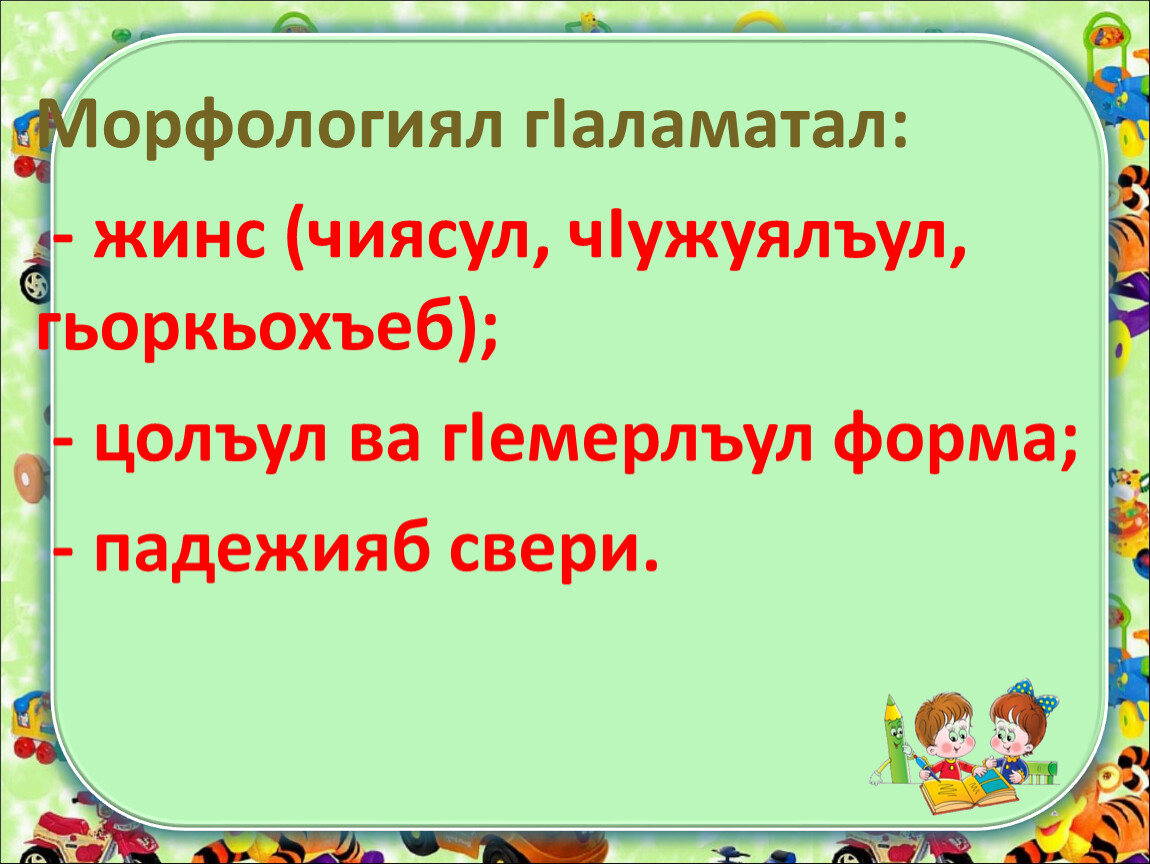 Морфологиял гIаламатал:

- жинс (чиясул, чIужуялъул, гьоркьохъеб);

- цолъул ва гIемерлъул форма;

- падежияб свери.